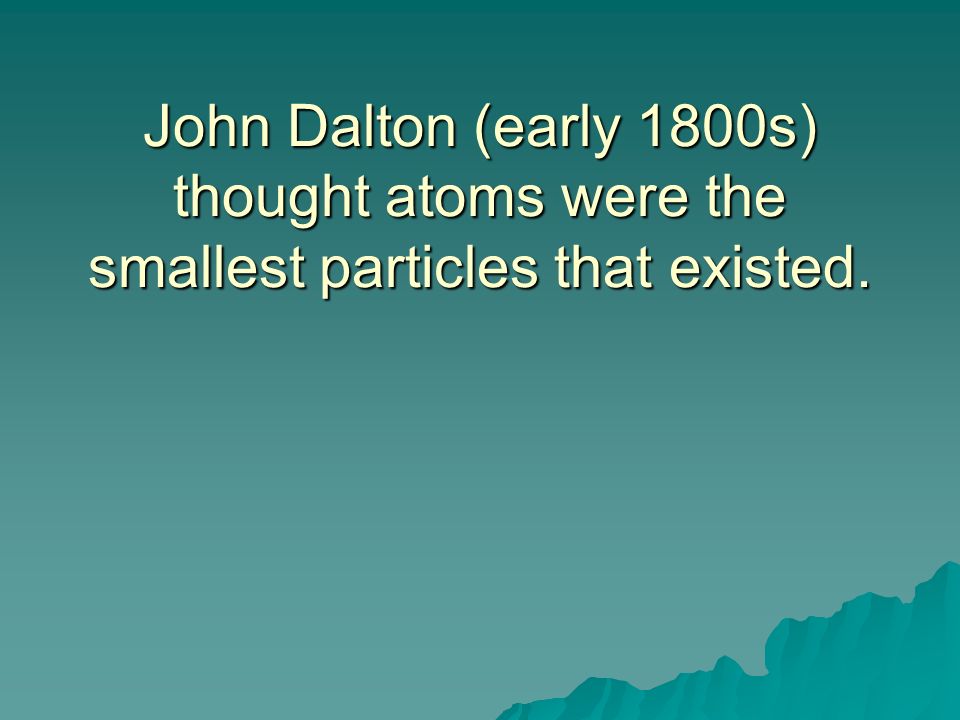 John Dalton (early 1800s) thought atoms were the smallest particles that existed.